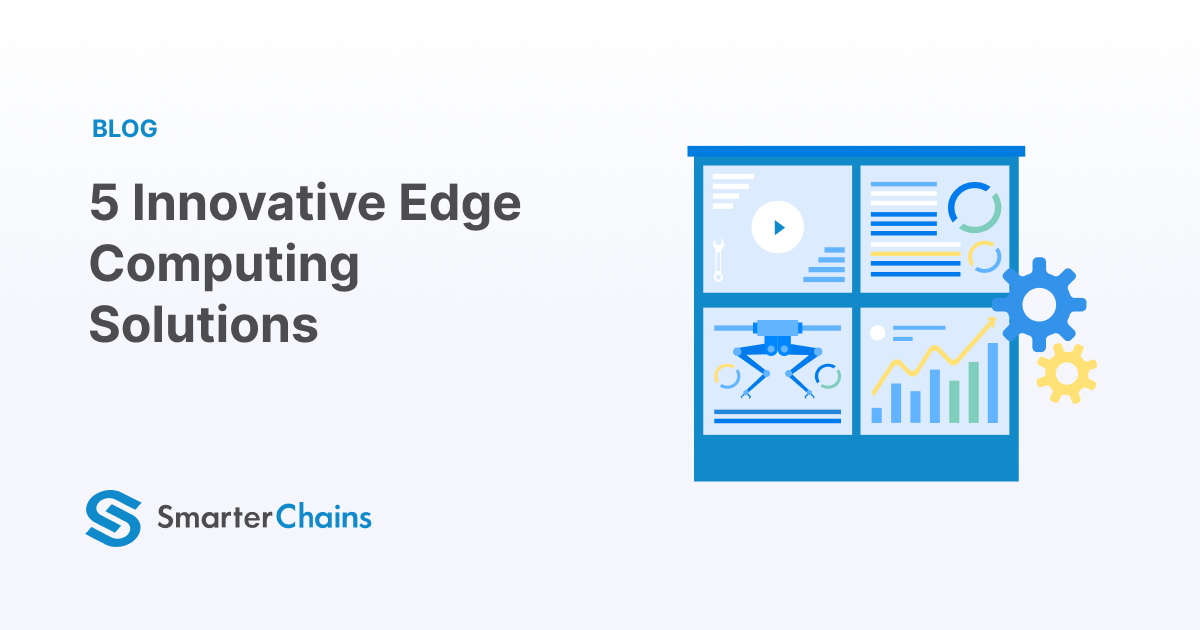 BLOG

5 Innovative Edge Computing Solutions

SmarterChains